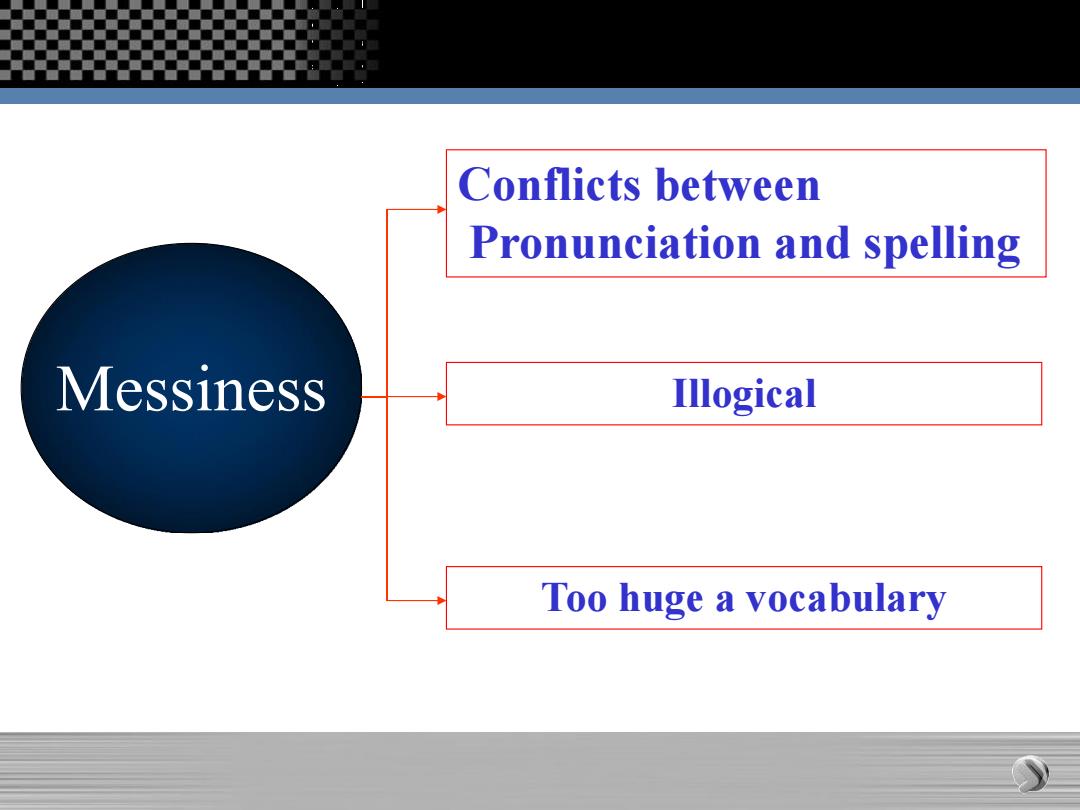 Messiness

Conflicts between Pronunciation and spelling

Illogical

Too huge a vocabulary